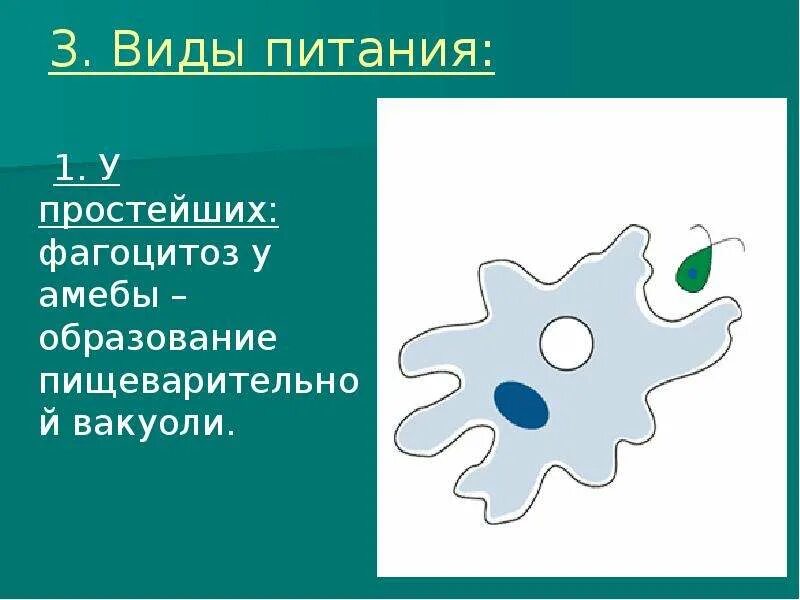 3. Виды питания:

1. У простейших: фагоцитоз у амебы – образование пищеварительной вакуоли.